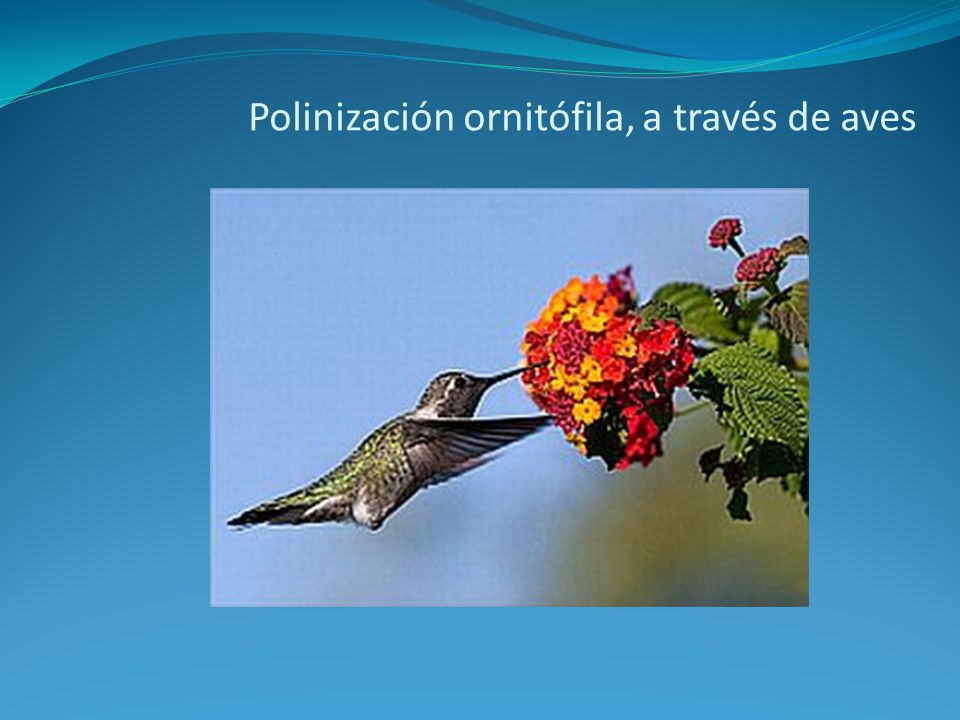 Polinización ornitófila, a través de aves